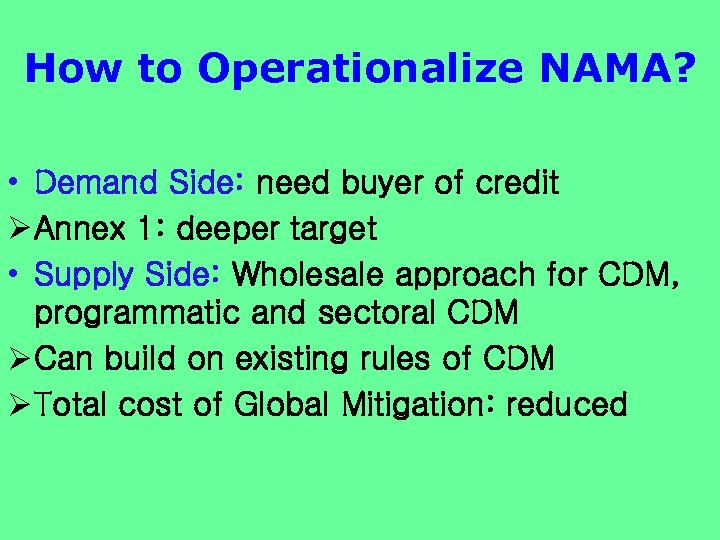 How to Operationalize NAMA?

• Demand Side: need buyer of credit
➢ Annex 1: deeper target
• Supply Side: Wholesale approach for CDM, programmatic and sectoral CDM
➢ Can build on existing rules of CDM
➢ Total cost of Global Mitigation: reduced